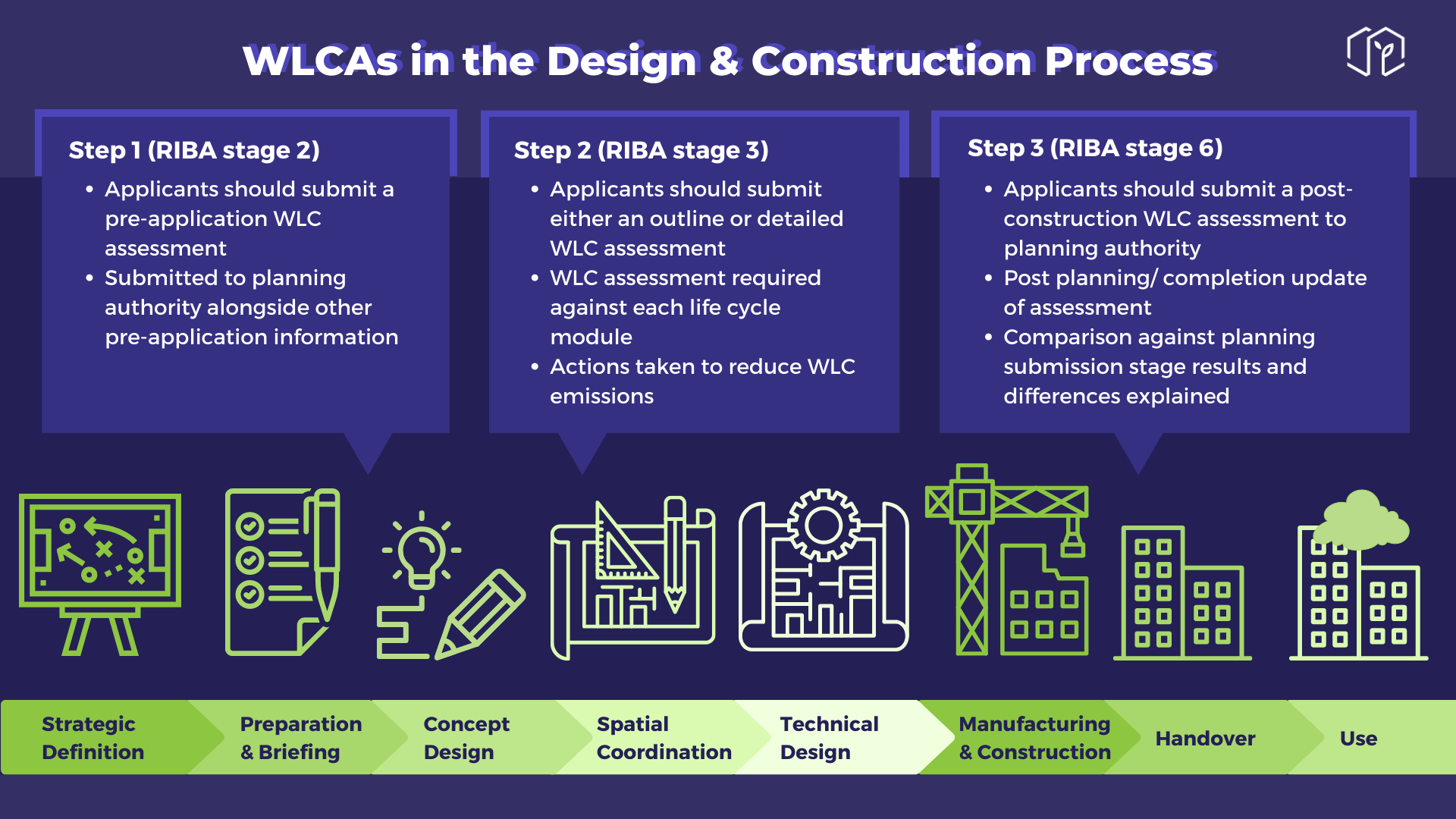 WLCAs in the Design & Construction Process

Step 1 (RIBA stage 2)
- Applicants should submit a pre-application WLC assessment
- Submitted to planning authority alongside other pre-application information

Step 2 (RIBA stage 3)
- Applicants should submit either an outline or detailed WLC assessment
- WLC assessment required against each life cycle module
- Actions taken to reduce WLC emissions

Step 3 (RIBA stage 6)
- Applicants should submit a post-construction WLC assessment to planning authority
- Post planning/ completion update of assessment
- Comparison against planning submission stage results and differences explained

Strategic Definition

Preparation & Briefing

Concept Design

Spatial Coordination

Technical Design

Manufacturing & Construction

Handover

Use